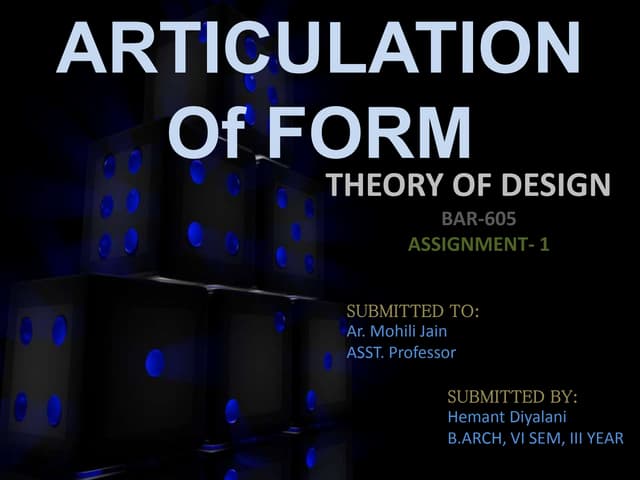 ARTICULATION Of FORM

THEORY OF DESIGN

BAR-605

ASSIGNMENT- 1

SUBMITTED TO:
Ar. Mohili Jain
ASST. Professor

SUBMITTED BY:
Hemant Diyalani
B.ARCH, VI SEM, III YEAR